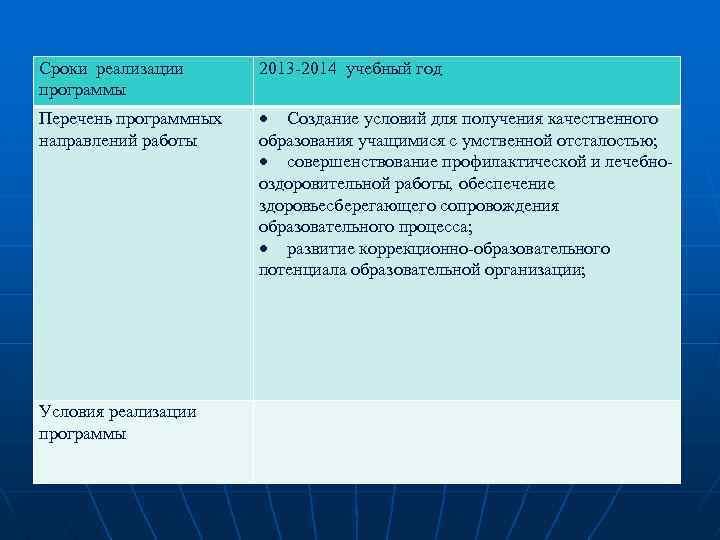 | Сроки реализации программы | 2013-2014 учебный год |
|---|---|
| Перечень программных направлений работы | • Создание условий для получения качественного образования учащимися с умственной отсталостью; • совершенствование профилактической и лечебно-оздоровительной работы, обеспечение здоровьесберегающего сопровождения образовательного процесса; • развитие коррекционно-образовательного потенциала образовательной организации; |
| Условия реализации программы | |